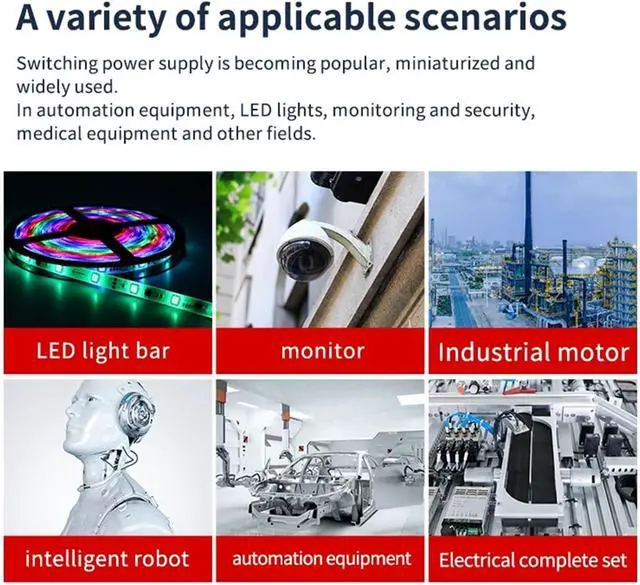 A variety of applicable scenarios

Switching power supply is becoming popular, miniaturized and widely used.
In automation equipment, LED lights, monitoring and security, medical equipment and other fields.

LED light bar

monitor

Industrial motor

intelligent robot

automation equipment

Electrical complete set